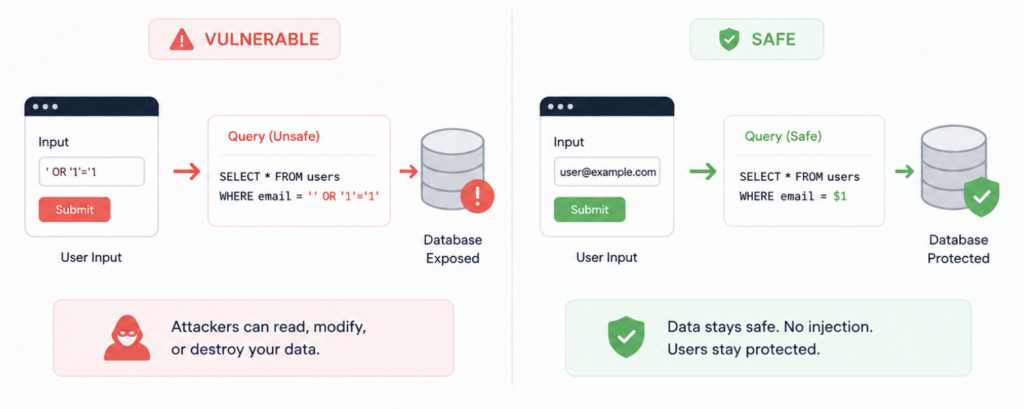 VULNERABLE

Input

' OR '1'='1

Submit

User Input

Query (Unsafe)

SELECT * FROM users
WHERE email = '' OR '1'='1'

Database Exposed

Attackers can read, modify, or destroy your data.

SAFE

Input

user@example.com

Submit

User Input

Query (Safe)

SELECT * FROM users
WHERE email = $1

Database Protected

Data stays safe. No injection. Users stay protected.